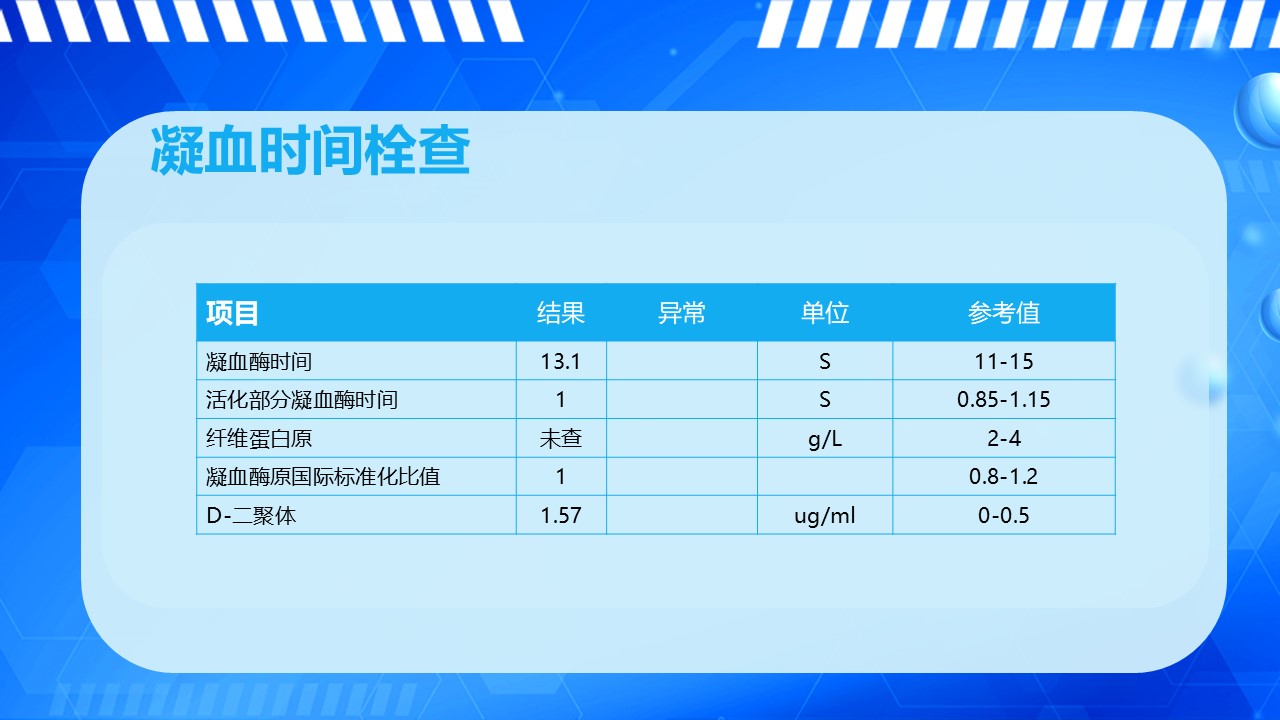 凝血时间栓查

| 项目 | 结果 | 异常 | 单位 | 参考值 |
|---|---|---|---|---|
| 凝血酶时间 | 13.1 | | S | 11-15 |
| 活化部分凝血酶时间 | 1 | | S | 0.85-1.15 |
| 纤维蛋白原 | 未查 | | g/L | 2-4 |
| 凝血酶原国际标准化比值 | 1 | | | 0.8-1.2 |
| D-二聚体 | 1.57 | | ug/ml | 0-0.5 |